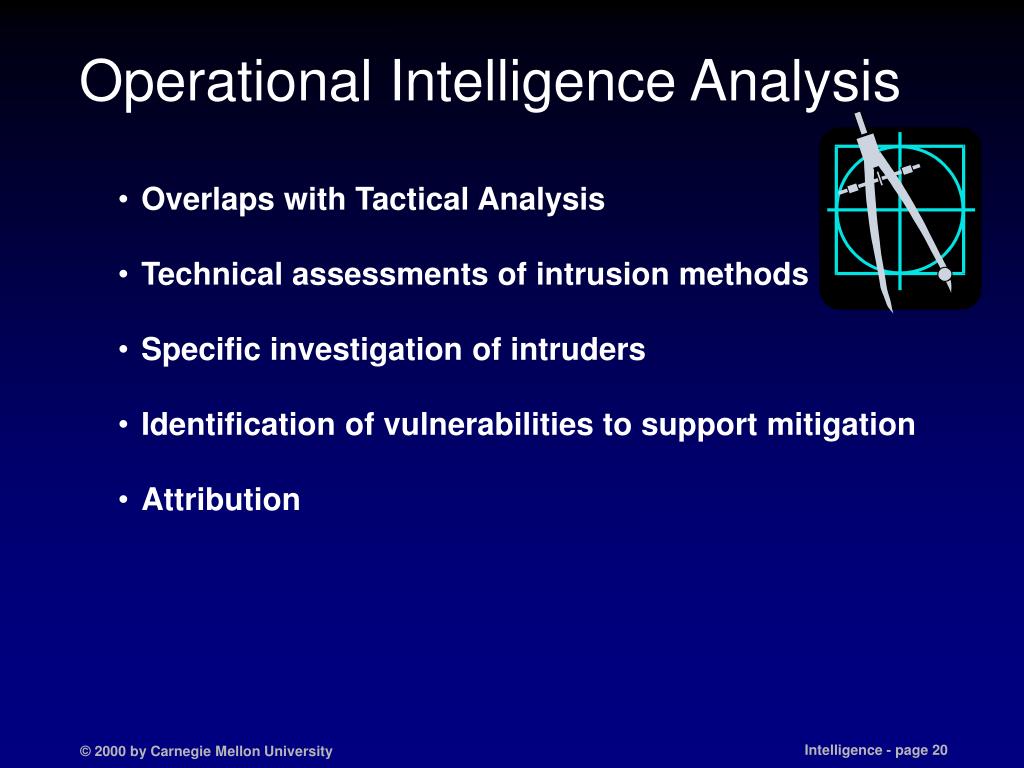 Operational Intelligence Analysis

• Overlaps with Tactical Analysis

• Technical assessments of intrusion methods

• Specific investigation of intruders

• Identification of vulnerabilities to support mitigation

• Attribution

© 2000 by Carnegie Mellon University

Intelligence - page 20